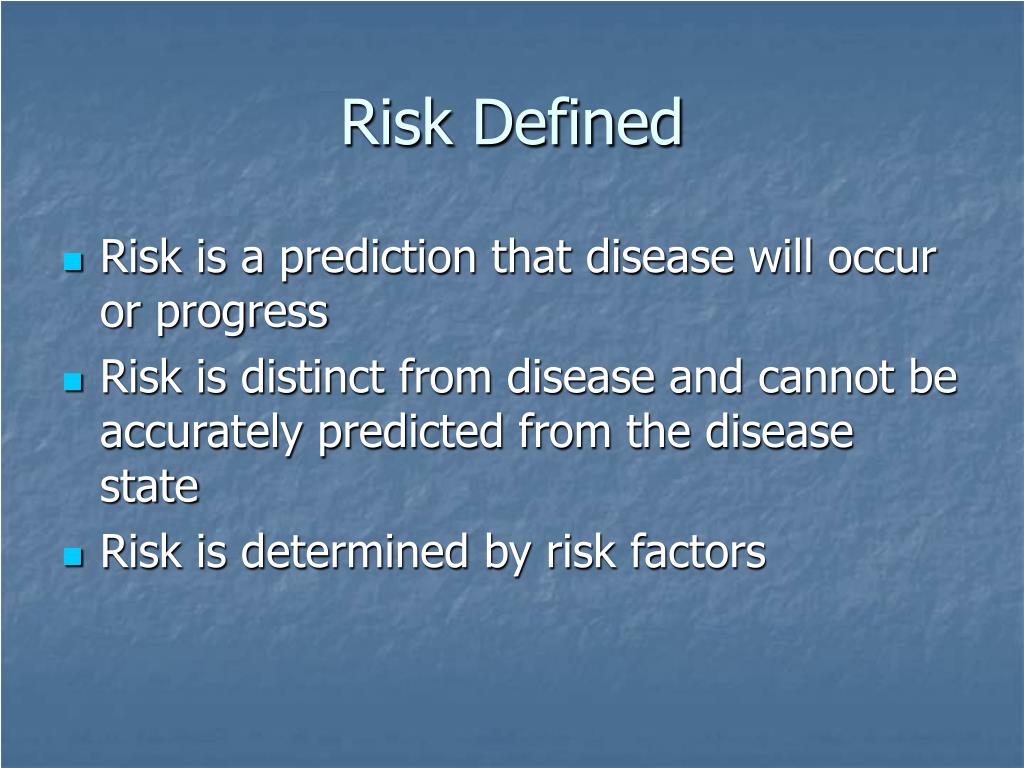 Risk Defined

- Risk is a prediction that disease will occur or progress
- Risk is distinct from disease and cannot be accurately predicted from the disease state
- Risk is determined by risk factors